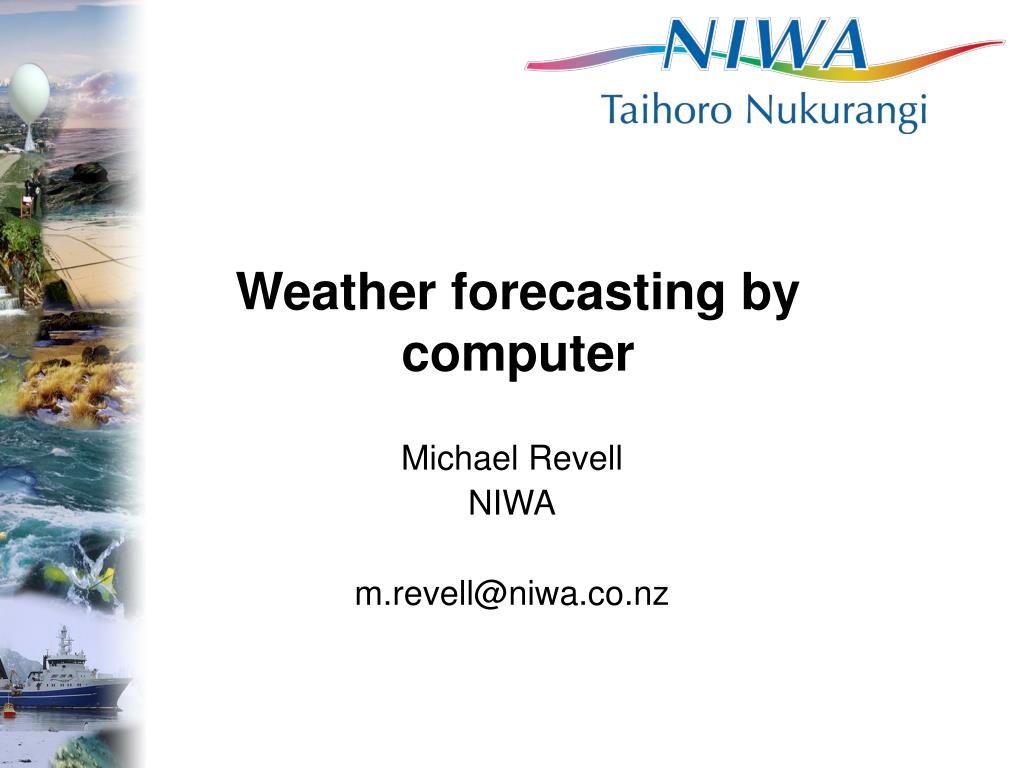 NIWA
Taihoro Nukurangi

Weather forecasting by computer

Michael Revell
NIWA

m.revell@niwa.co.nz